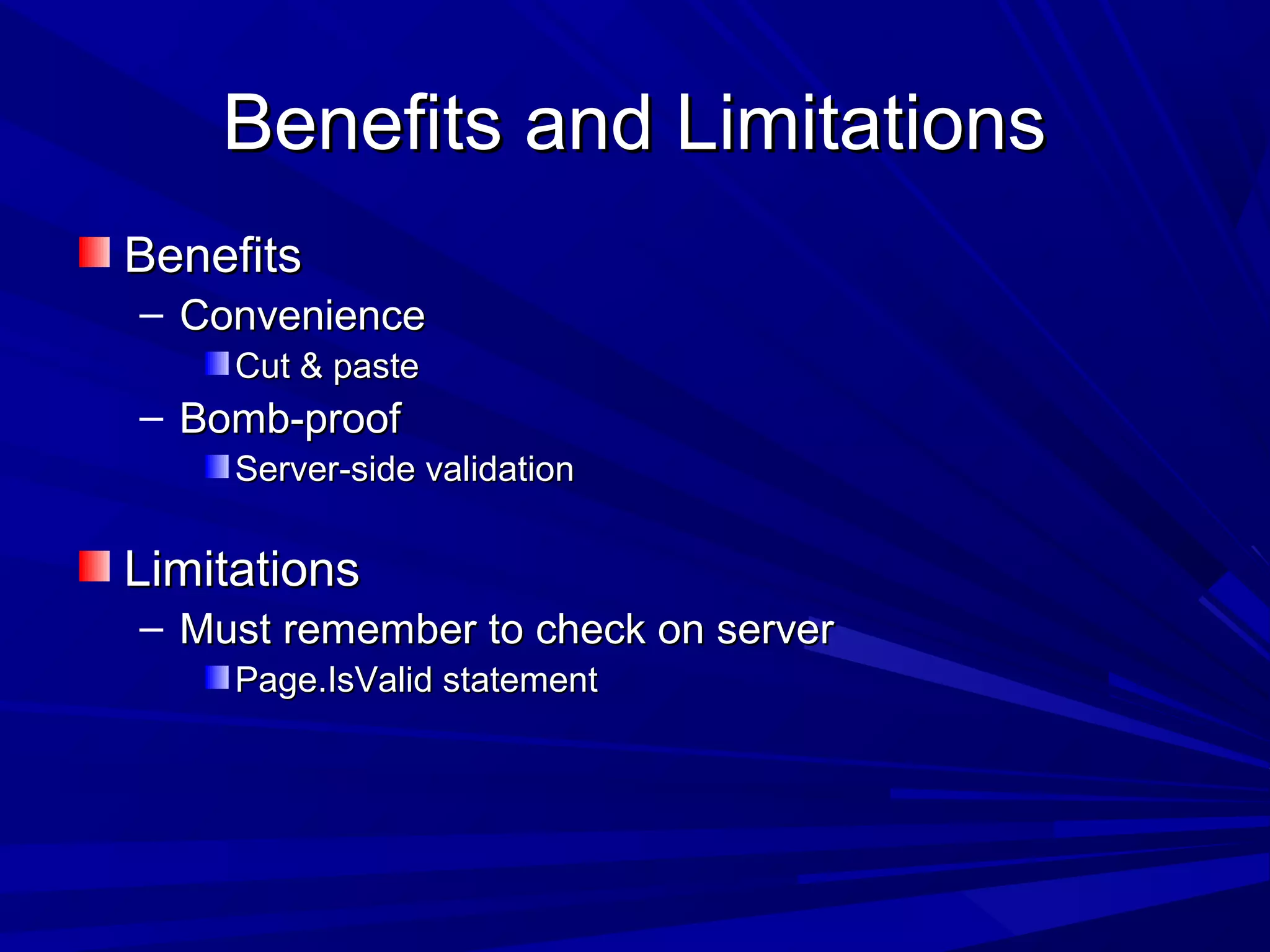 Benefits and Limitations

Benefits
– Convenience
Cut & paste
– Bomb-proof
Server-side validation

Limitations
– Must remember to check on server
Page.IsValid statement